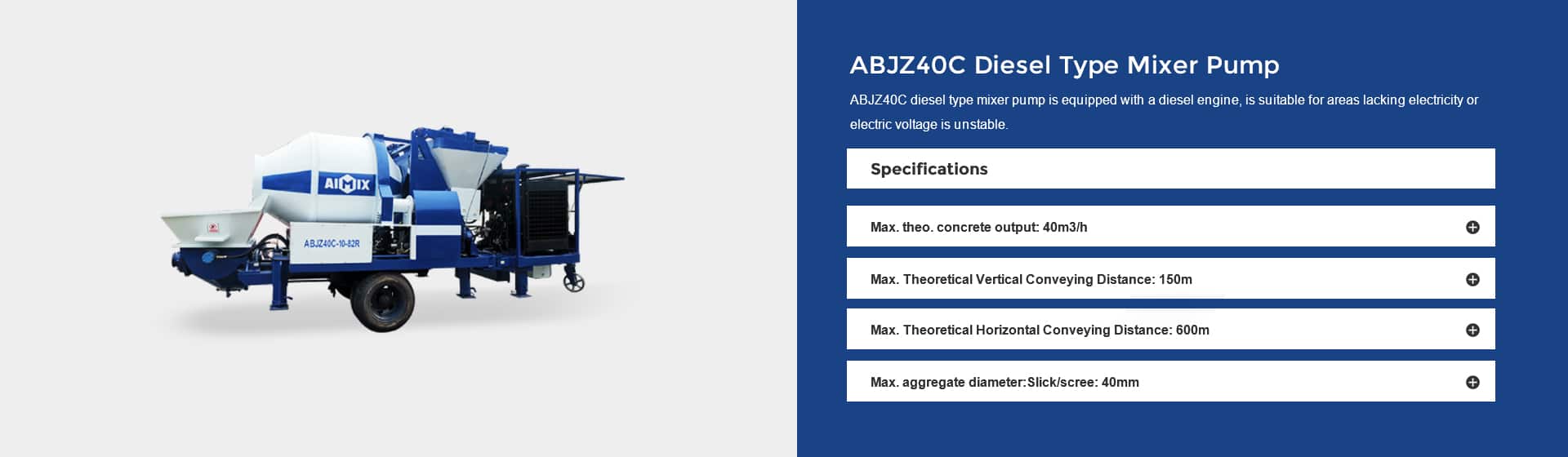 AIMIX
ABJZ40C-10-82R

ABJZ40C Diesel Type Mixer Pump

ABJZ40C diesel type mixer pump is equipped with a diesel engine, is suitable for areas lacking electricity or electric voltage is unstable.

Specifications

Max. theo. concrete output: 40m3/h

Max. Theoretical Vertical Conveying Distance: 150m

Max. Theoretical Horizontal Conveying Distance: 600m

Max. aggregate diameter:Slick/scree: 40mm